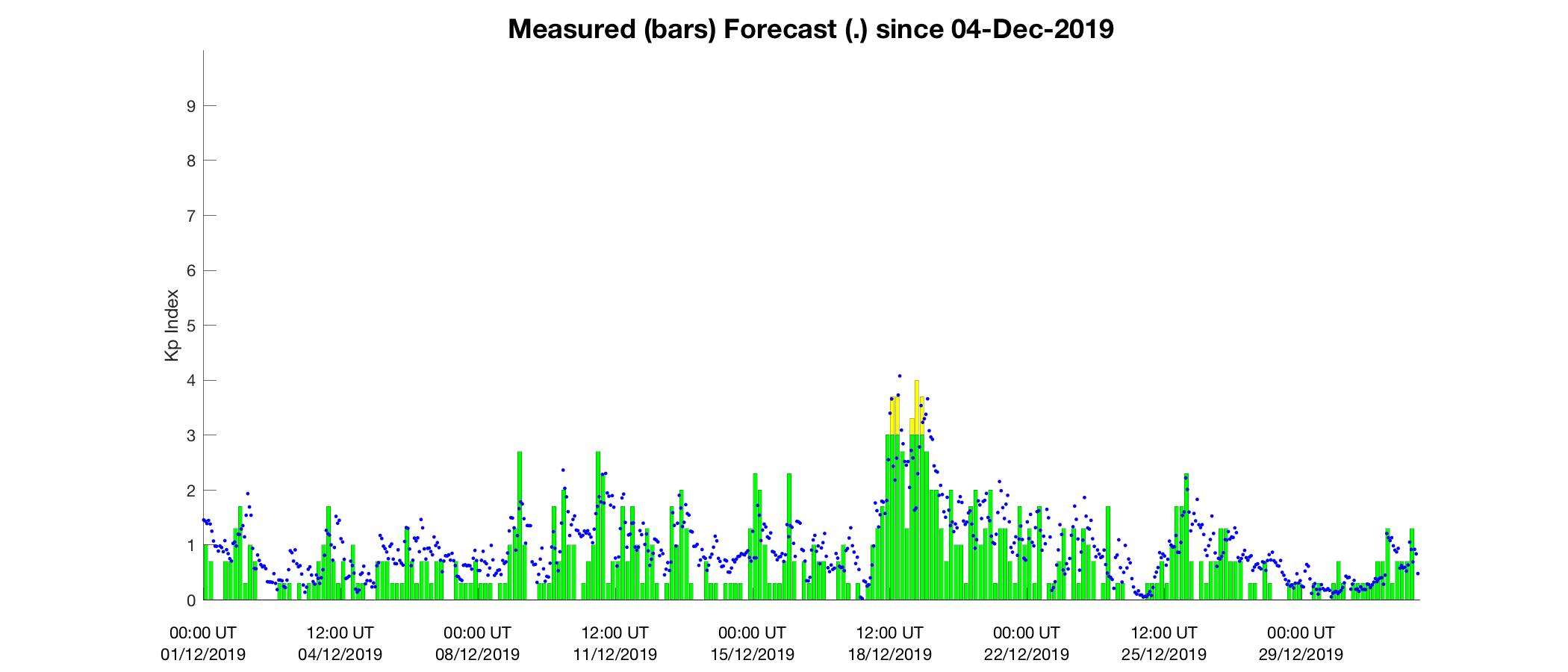 Measured (bars) Forecast (.) since 04-Dec-2019

Kp Index

9
8
7
6
5
4
3
2
1
0

00:00 UT 01/12/2019
12:00 UT 04/12/2019
00:00 UT 08/12/2019
12:00 UT 11/12/2019
00:00 UT 15/12/2019
12:00 UT 18/12/2019
00:00 UT 22/12/2019
12:00 UT 25/12/2019
00:00 UT 29/12/2019